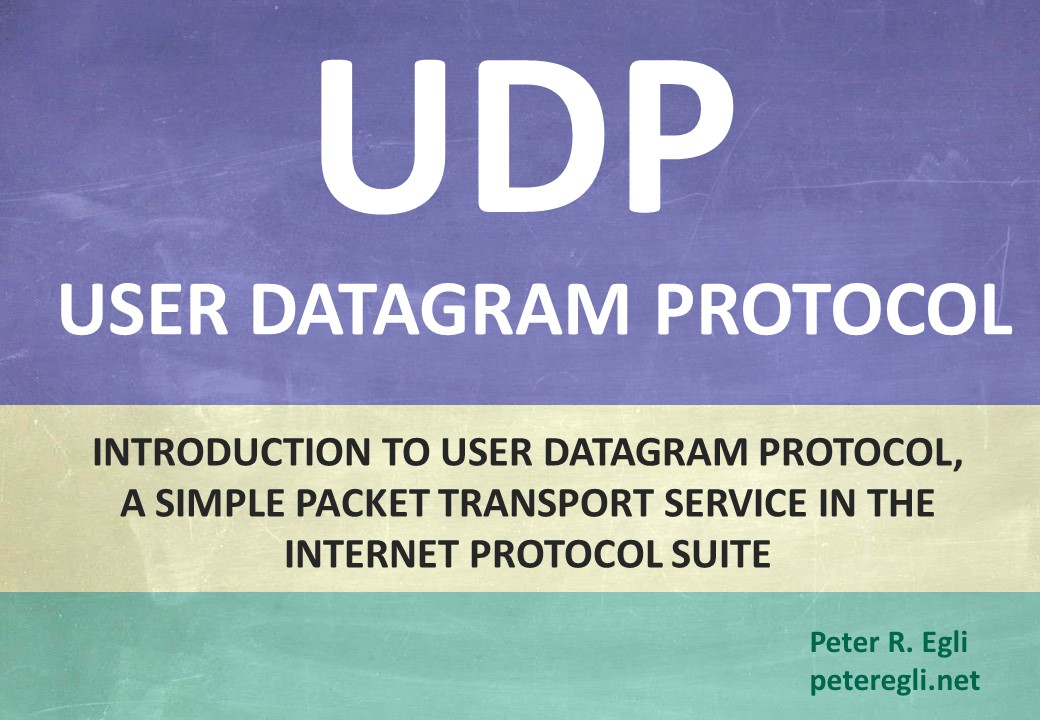 UDP

USER DATAGRAM PROTOCOL

INTRODUCTION TO USER DATAGRAM PROTOCOL, A SIMPLE PACKET TRANSPORT SERVICE IN THE INTERNET PROTOCOL SUITE

Peter R. Egli
peteregli.net